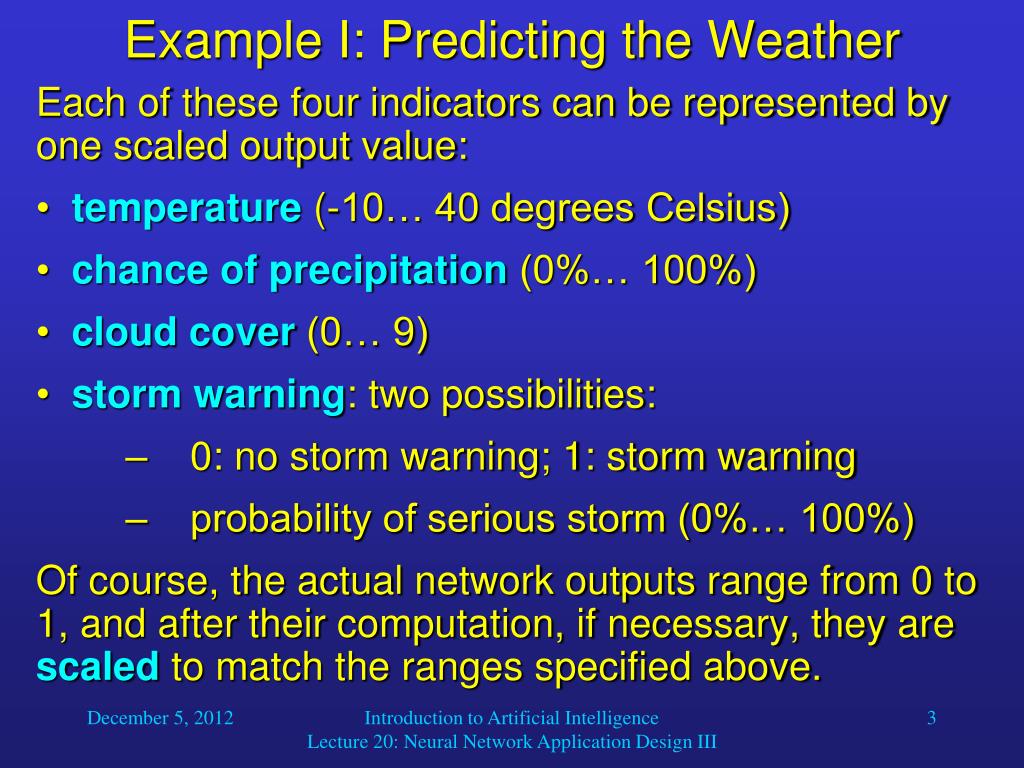 Example I: Predicting the Weather

Each of these four indicators can be represented by one scaled output value:

• temperature (-10… 40 degrees Celsius)
• chance of precipitation (0%… 100%)
• cloud cover (0… 9)
• storm warning: two possibilities:
– 0: no storm warning; 1: storm warning
– probability of serious storm (0%… 100%)

Of course, the actual network outputs range from 0 to 1, and after their computation, if necessary, they are scaled to match the ranges specified above.

December 5, 2012

Introduction to Artificial Intelligence
Lecture 20: Neural Network Application Design III

3